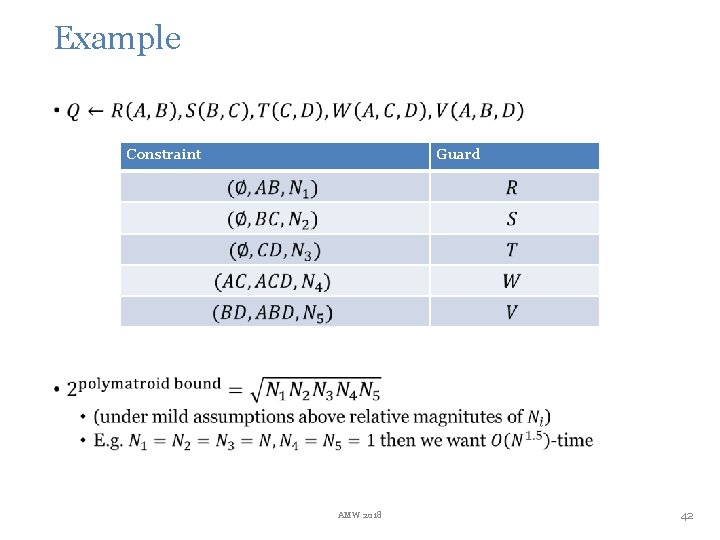 Example

• $Q \leftarrow R(A,B), S(B,C), T(C,D), W(A,C,D), V(A,B,D)$

| Constraint | Guard |
|---|---|
| $(\emptyset, AB, N_1)$ | $R$ |
| $(\emptyset, BC, N_2)$ | $S$ |
| $(\emptyset, CD, N_3)$ | $T$ |
| $(AC, ACD, N_4)$ | $W$ |
| $(BD, ABD, N_5)$ | $V$ |

• $2^{\text{polymatroid bound}} = \sqrt{N_1 N_2 N_3 N_4 N_5}$
• (under mild assumptions above relative magnitutes of $N_i$)
• E.g. $N_1 = N_2 = N_3 = N, N_4 = N_5 = 1$ then we want $O(N^{1.5})$-time

AMW 2018

42